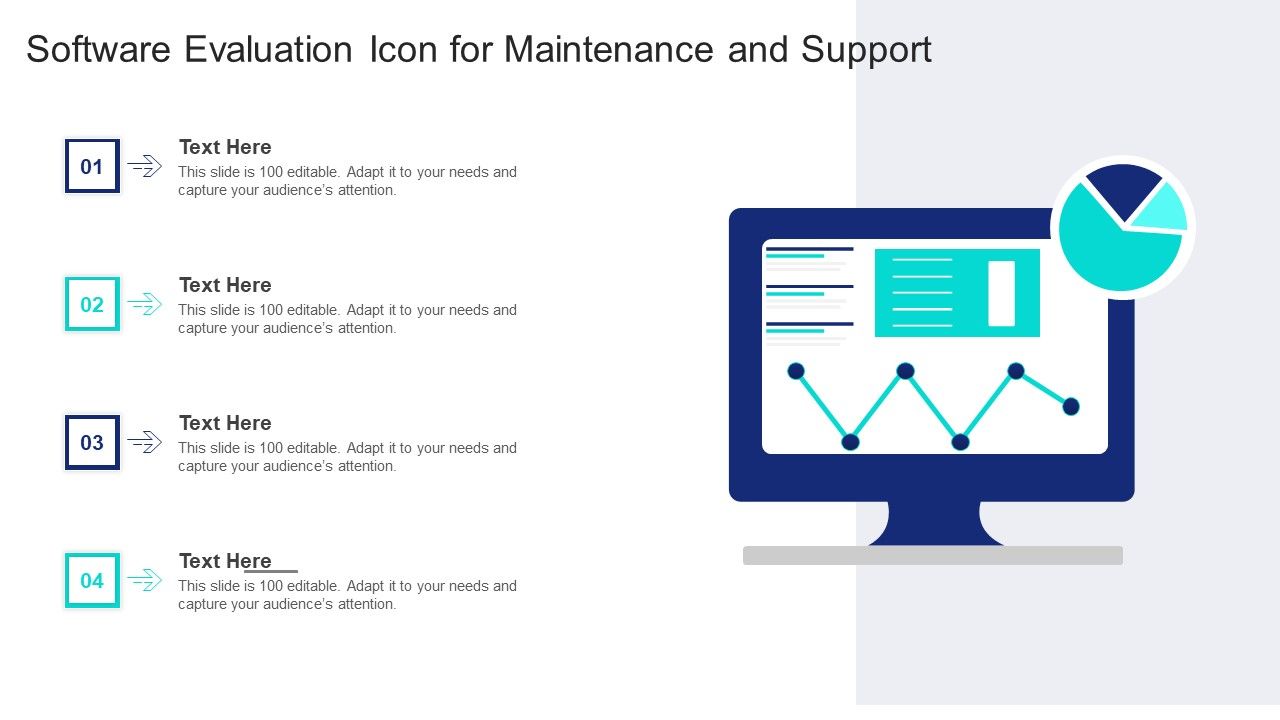 Software Evaluation Icon for Maintenance and Support

01

Text Here
This slide is 100 editable. Adapt it to your needs and capture your audience's attention.

02

Text Here
This slide is 100 editable. Adapt it to your needs and capture your audience's attention.

03

Text Here
This slide is 100 editable. Adapt it to your needs and capture your audience's attention.

04

Text Here
This slide is 100 editable. Adapt it to your needs and capture your audience's attention.